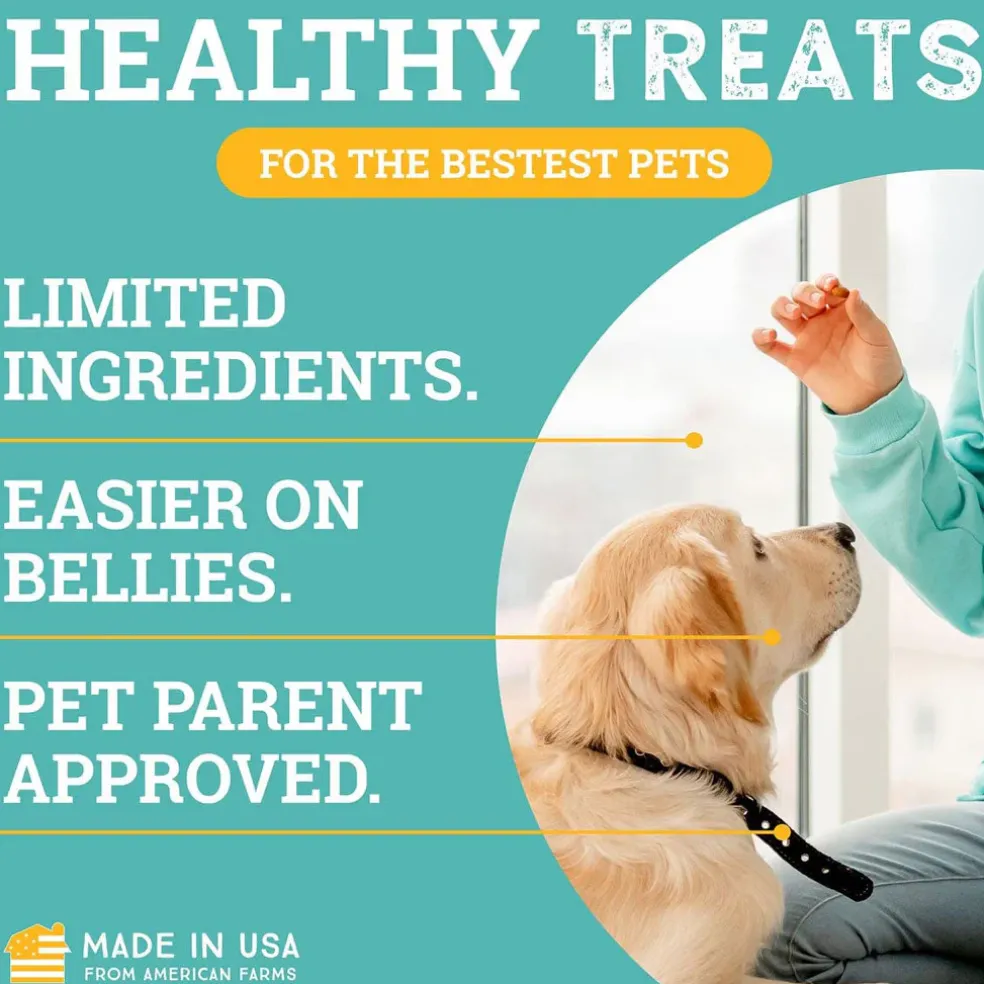 HEALTHY TREATS

FOR THE BESTEST PETS

LIMITED INGREDIENTS.

EASIER ON BELLIES.

PET PARENT APPROVED.

MADE IN USA
FROM AMERICAN FARMS